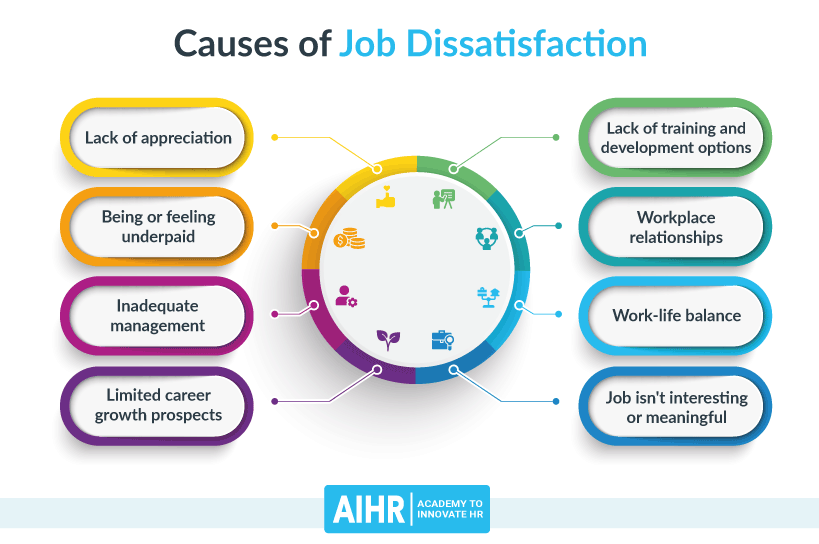 Causes of Job Dissatisfaction

Lack of appreciation

Being or feeling underpaid

Inadequate management

Limited career growth prospects

Lack of training and development options

Workplace relationships

Work-life balance

Job isn't interesting or meaningful

AIHR | ACADEMY TO INNOVATE HR